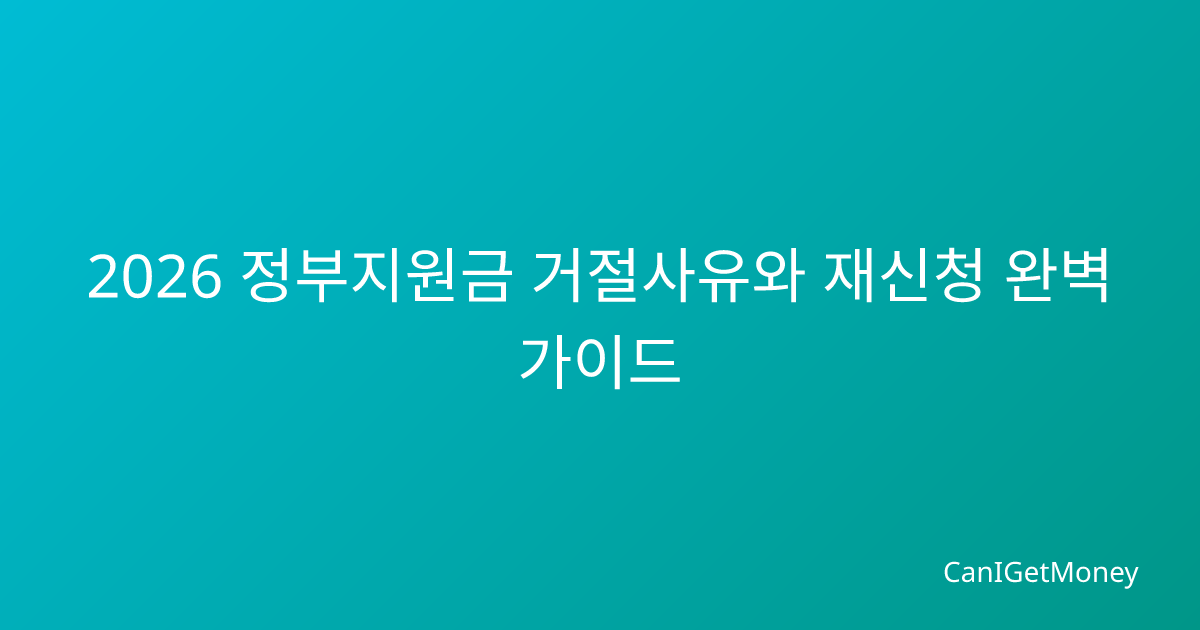 2026 정부지원금 거절사유와 재신청 완벽 가이드

CanIGetMoney